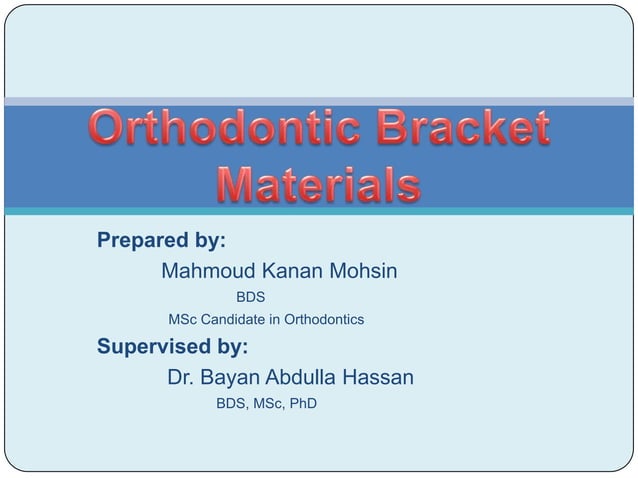 Orthodontic Bracket Materials

Prepared by:

Mahmoud Kanan Mohsin

BDS

MSc Candidate in Orthodontics

Supervised by:

Dr. Bayan Abdulla Hassan

BDS, MSc, PhD